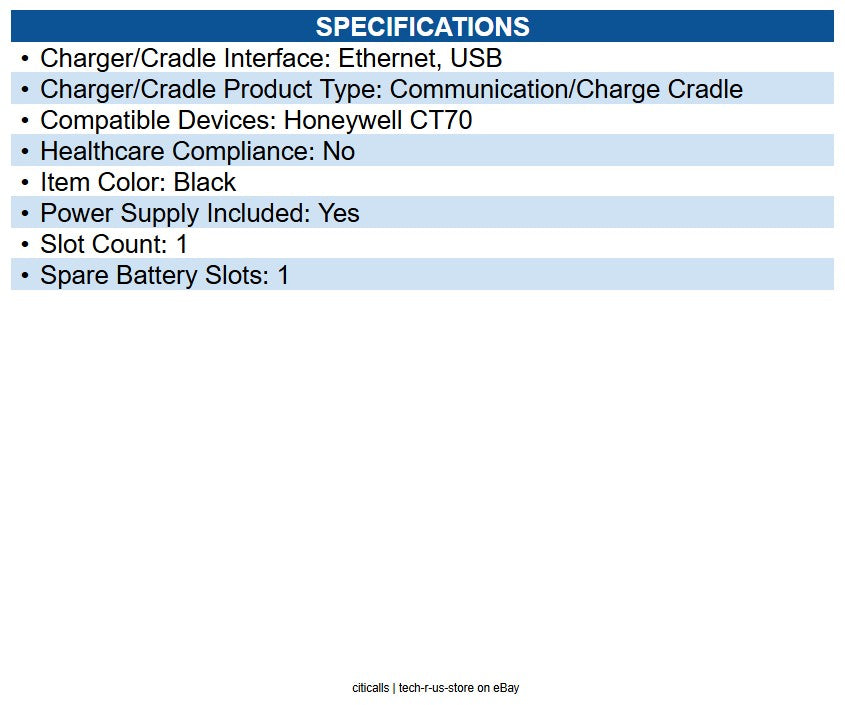 SPECIFICATIONS

• Charger/Cradle Interface: Ethernet, USB
• Charger/Cradle Product Type: Communication/Charge Cradle
• Compatible Devices: Honeywell CT70
• Healthcare Compliance: No
• Item Color: Black
• Power Supply Included: Yes
• Slot Count: 1
• Spare Battery Slots: 1

citicalls | tech-r-us-store on eBay